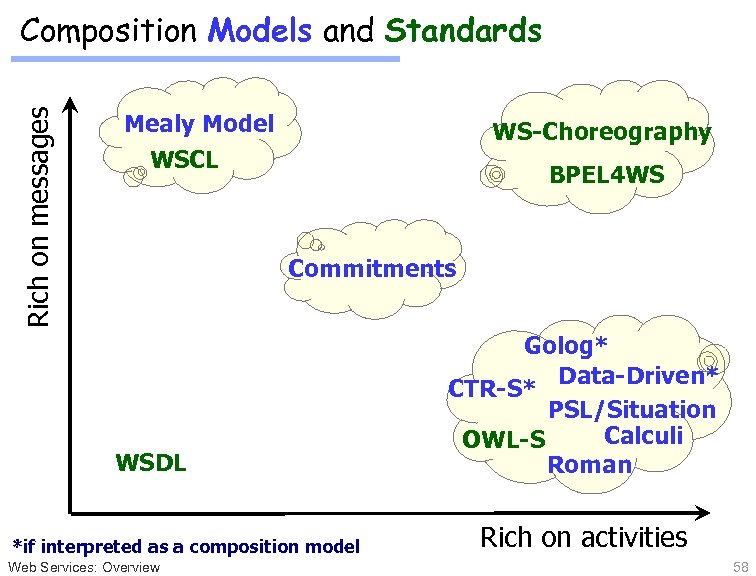 Composition Models and Standards

Rich on messages

Mealy Model
WSCL

WS-Choreography
BPEL4WS

Commitments

Golog*
Data-Driven*
CTR-S*
PSL/Situation Calculi
OWL-S
Roman

WSDL

Rich on activities

*if interpreted as a composition model

Web Services: Overview

58